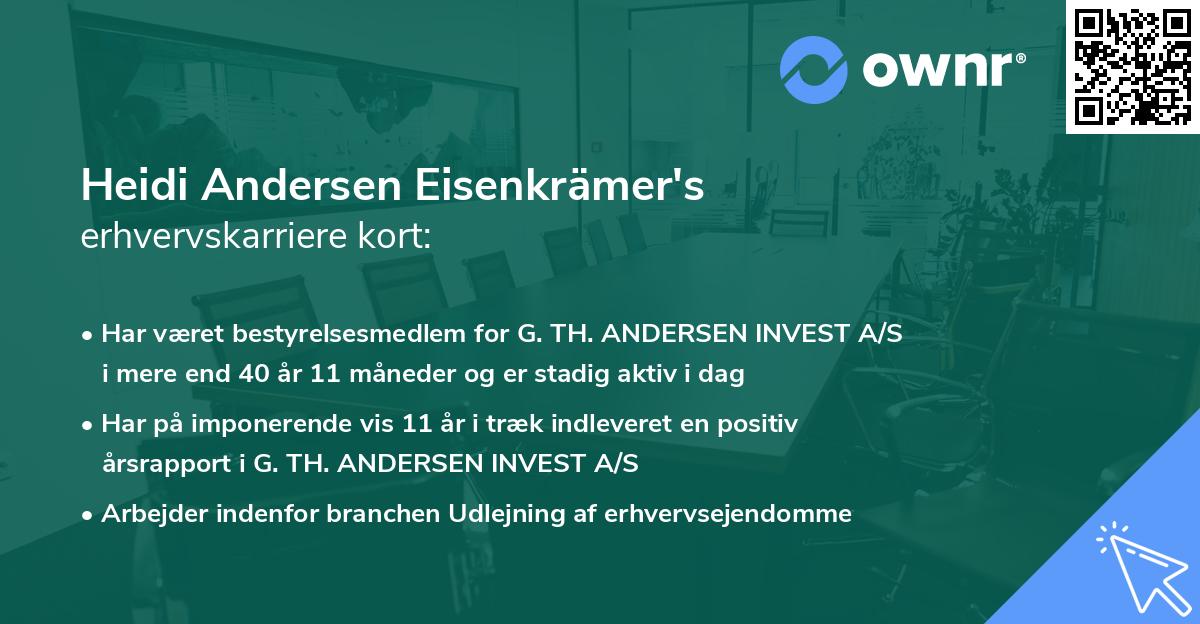 ownr®

Heidi Andersen Eisenkrämer's
erhvervskarriere kort:

• Har været bestyrelsesmedlem for G. TH. ANDERSEN INVEST A/S i mere end 40 år 11 måneder og er stadig aktiv i dag

• Har på imponerende vis 11 år i træk indleveret en positiv årsrapport i G. TH. ANDERSEN INVEST A/S

• Arbejder indenfor branchen Udlejning af erhvervsejendomme